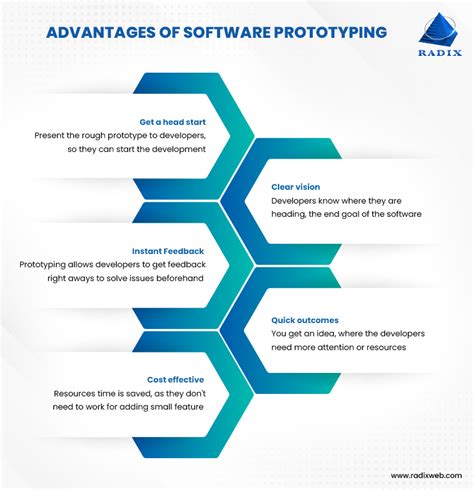 ADVANTAGES OF SOFTWARE PROTOTYPING

RADIX

Get a head start
Present the rough prototype to developers, so they can start the development

Clear vision
Developers know where they are heading, the end goal of the software

Instant Feedback
Prototyping allows developers to get feedback right aways to solve issues beforehand

Quick outcomes
You get an idea, where the developers need more attention or resources

Cost effective
Resources time is saved, as they don't need to work for adding small feature

www.radixweb.com